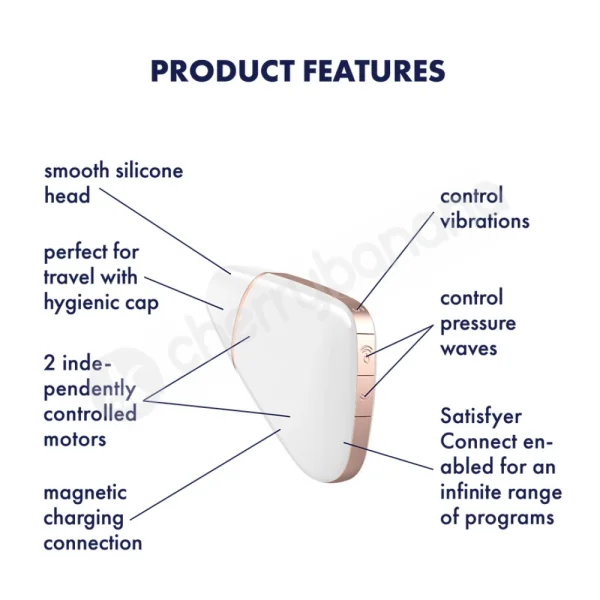 PRODUCT FEATURES

smooth silicone head

perfect for travel with hygienic cap

2 independently controlled motors

magnetic charging connection

control vibrations

control pressure waves

Satisfyer Connect enabled for an infinite range of programs

cherrybanana